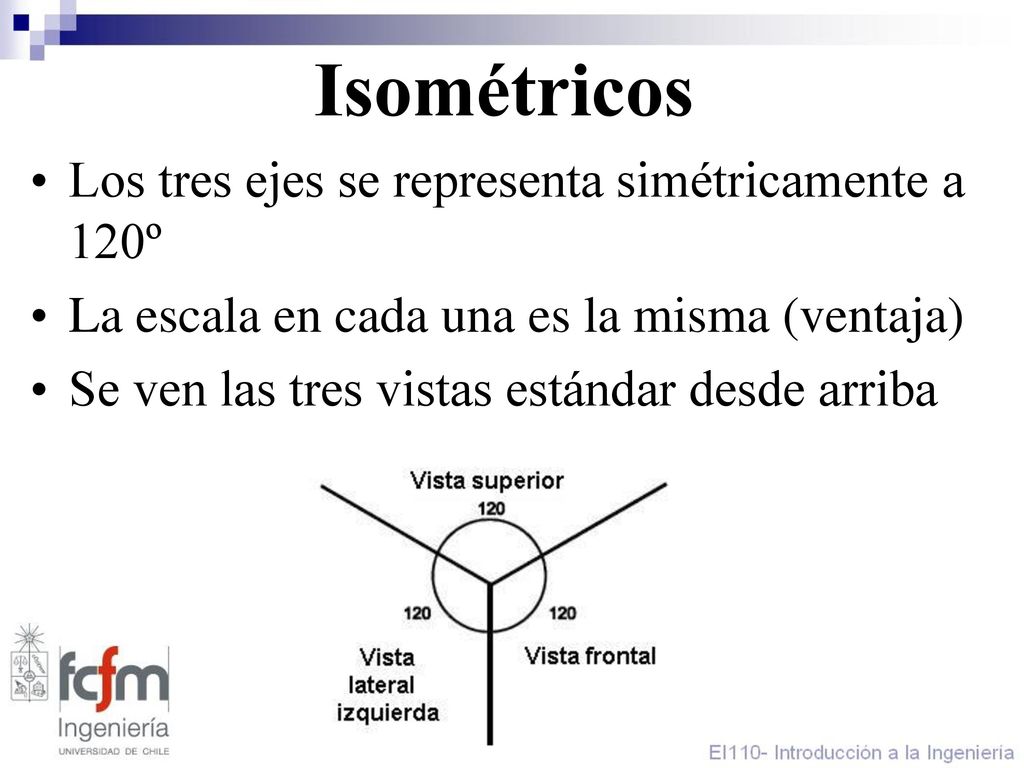 Isométricos

• Los tres ejes se representa simétricamente a 120º
• La escala en cada una es la misma (ventaja)
• Se ven las tres vistas estándar desde arriba

Vista superior
120
120
120
Vista lateral izquierda
Vista frontal

fcfm
Ingeniería
UNIVERSIDAD DE CHILE

EI110- Introducción a la Ingeniería